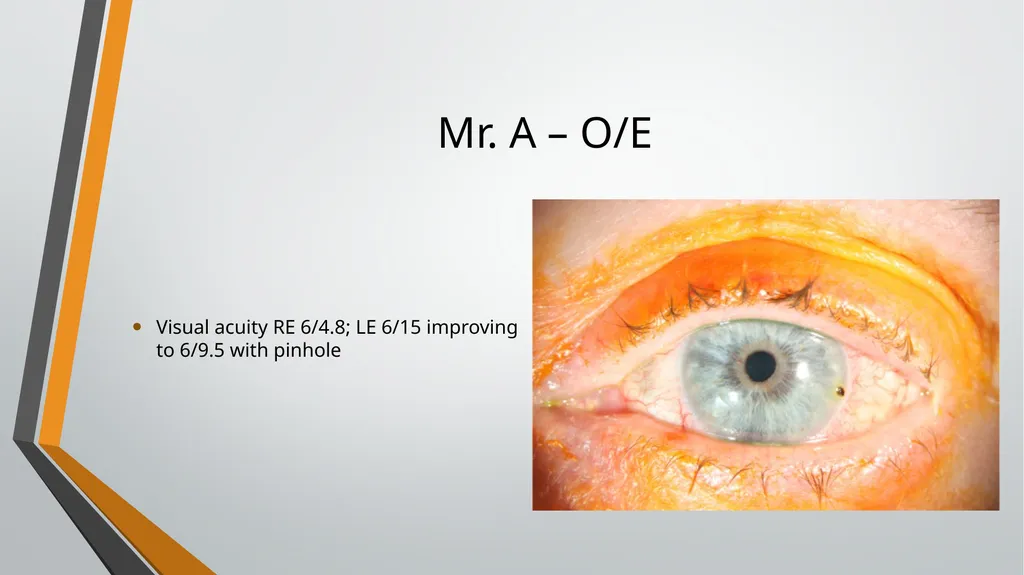 Mr. A – O/E

• Visual acuity RE 6/4.8; LE 6/15 improving to 6/9.5 with pinhole